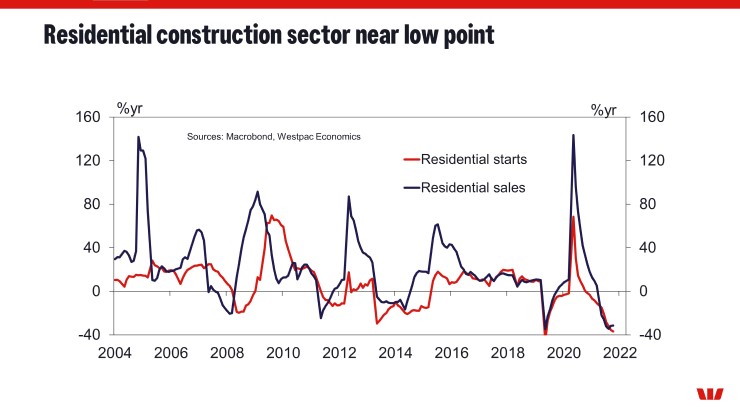 Residential construction sector near low point

%yr

%yr

Sources: Macrobond, Westpac Economics

Residential starts

Residential sales

160
120
80
40
0
-40

160
120
80
40
0
-40

2004
2006
2008
2010
2012
2014
2016
2018
2020
2022